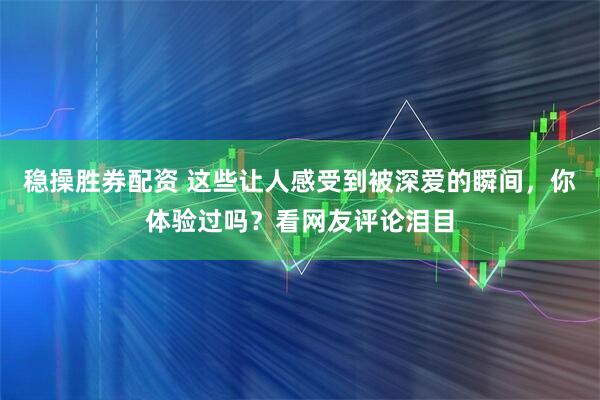 稳操胜券配资 这些让人感受到被深爱的瞬间，你体验过吗？看网友评论泪目